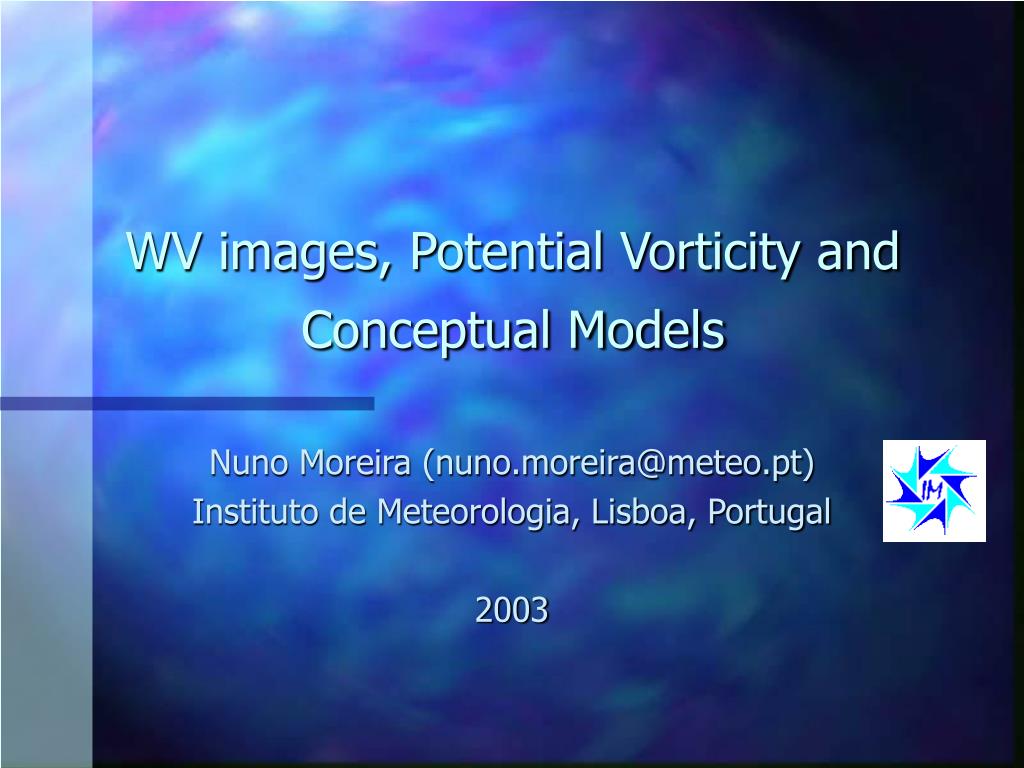 WV images, Potential Vorticity and Conceptual Models

Nuno Moreira (nuno.moreira@meteo.pt)
Instituto de Meteorologia, Lisboa, Portugal

2003

IM